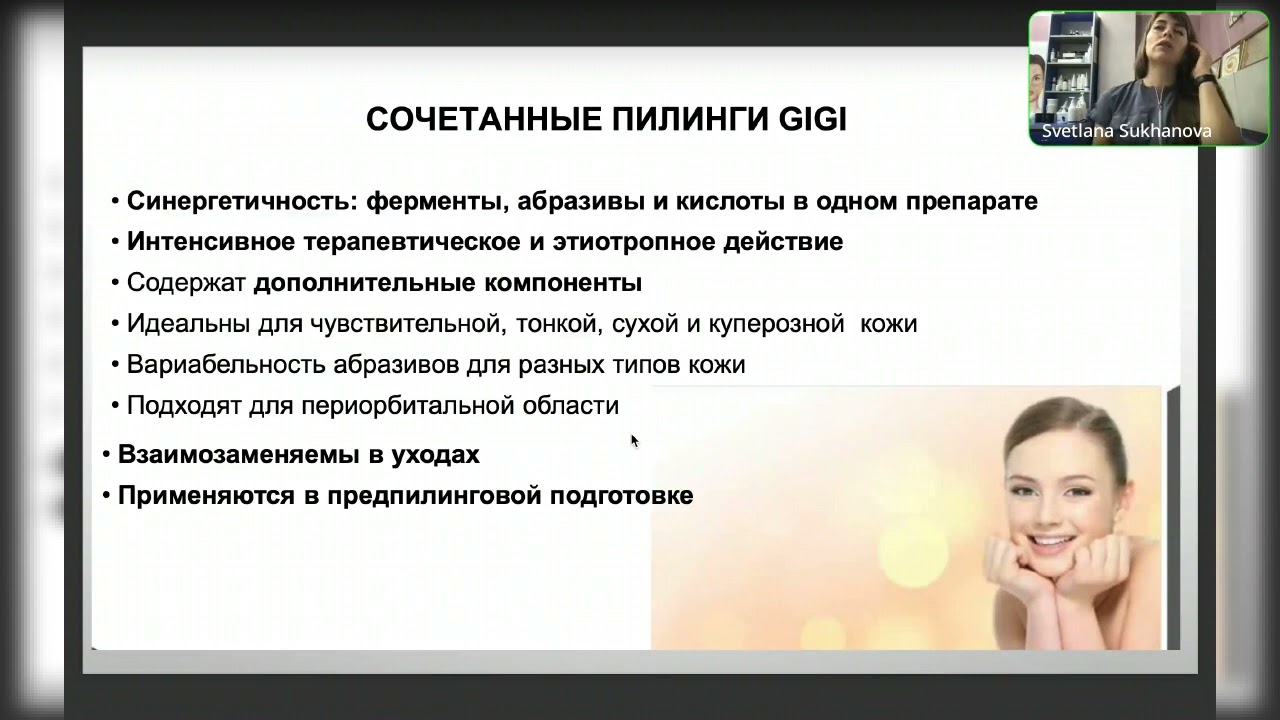 Svetlana Sukhanova

СОЧЕТАННЫЕ ПИЛИНГИ GIGI

• Синергетичность: ферменты, абразивы и кислоты в одном препарате
• Интенсивное терапевтическое и этиотропное действие
• Содержат дополнительные компоненты
• Идеальны для чувствительной, тонкой, сухой и куперозной кожи
• Вариабельность абразивов для разных типов кожи
• Подходят для периорбитальной области
• Взаимозаменяемы в уходах
• Применяются в предпилинговой подготовке